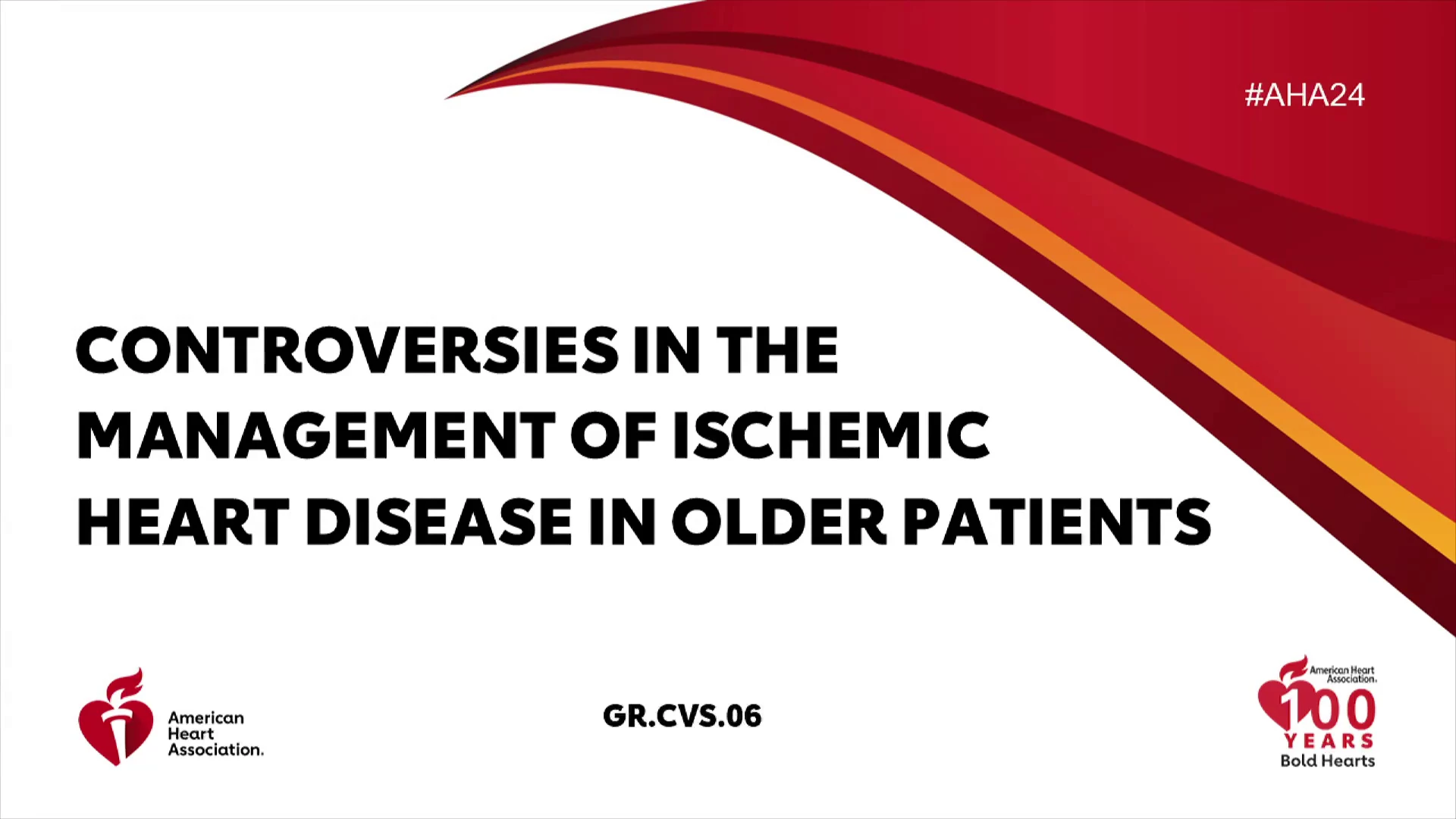 #AHA24

CONTROVERSIES IN THE MANAGEMENT OF ISCHEMIC HEART DISEASE IN OLDER PATIENTS

American Heart Association.

GR.CVS.06

American Heart Association. 100 YEARS Bold Hearts